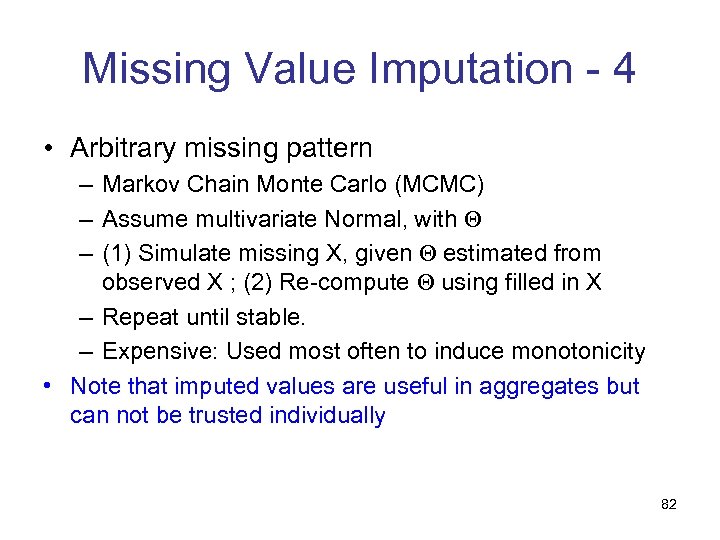 Missing Value Imputation - 4

• Arbitrary missing pattern
  – Markov Chain Monte Carlo (MCMC)
  – Assume multivariate Normal, with $\Theta$
  – (1) Simulate missing X, given $\Theta$ estimated from observed X ; (2) Re-compute $\Theta$ using filled in X
  – Repeat until stable.
  – Expensive: Used most often to induce monotonicity
• Note that imputed values are useful in aggregates but can not be trusted individually

82